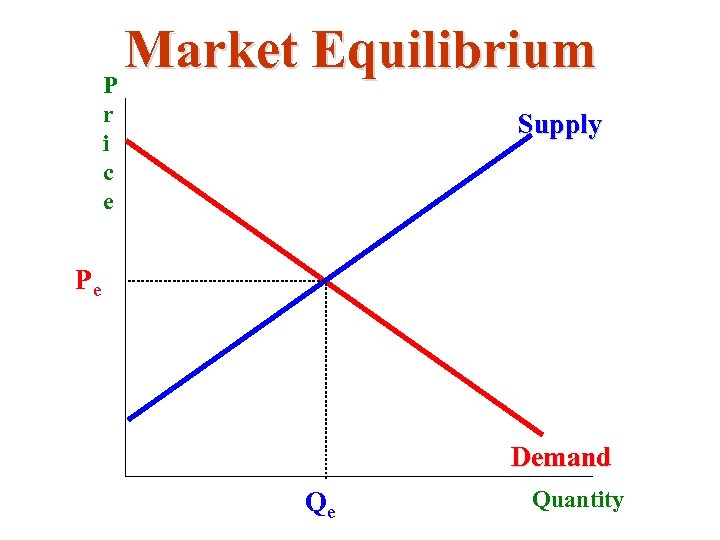 Market Equilibrium

Price

Supply

$P_e$

Demand

$Q_e$

Quantity